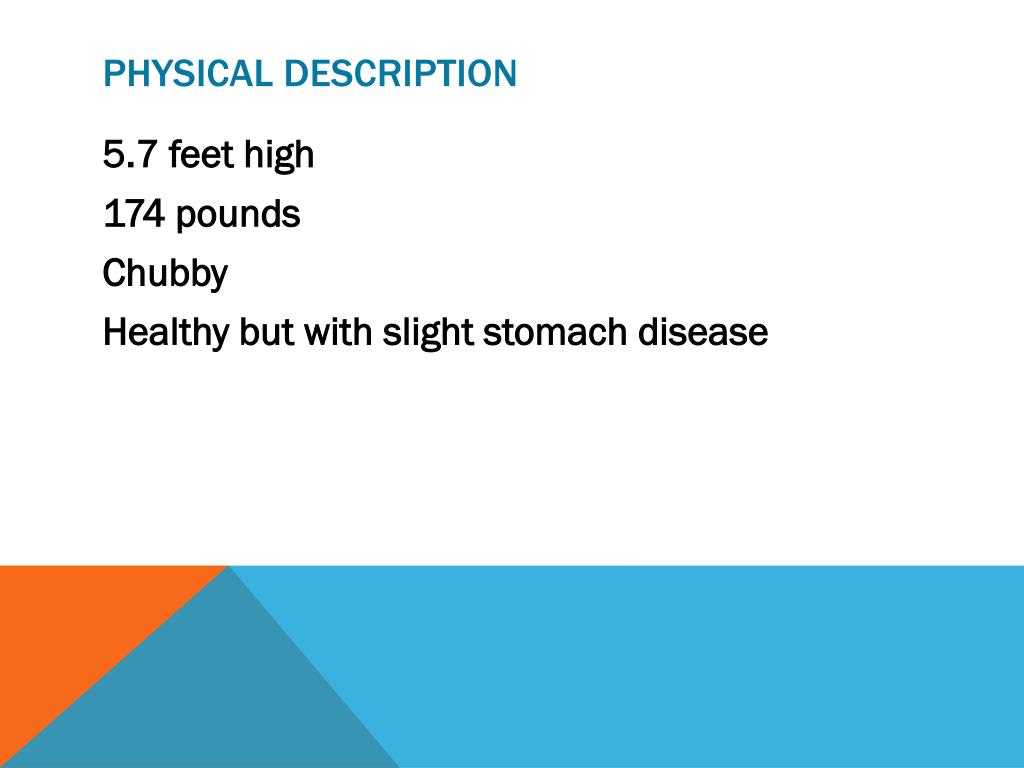 PHYSICAL DESCRIPTION

5.7 feet high

174 pounds

Chubby

Healthy but with slight stomach disease